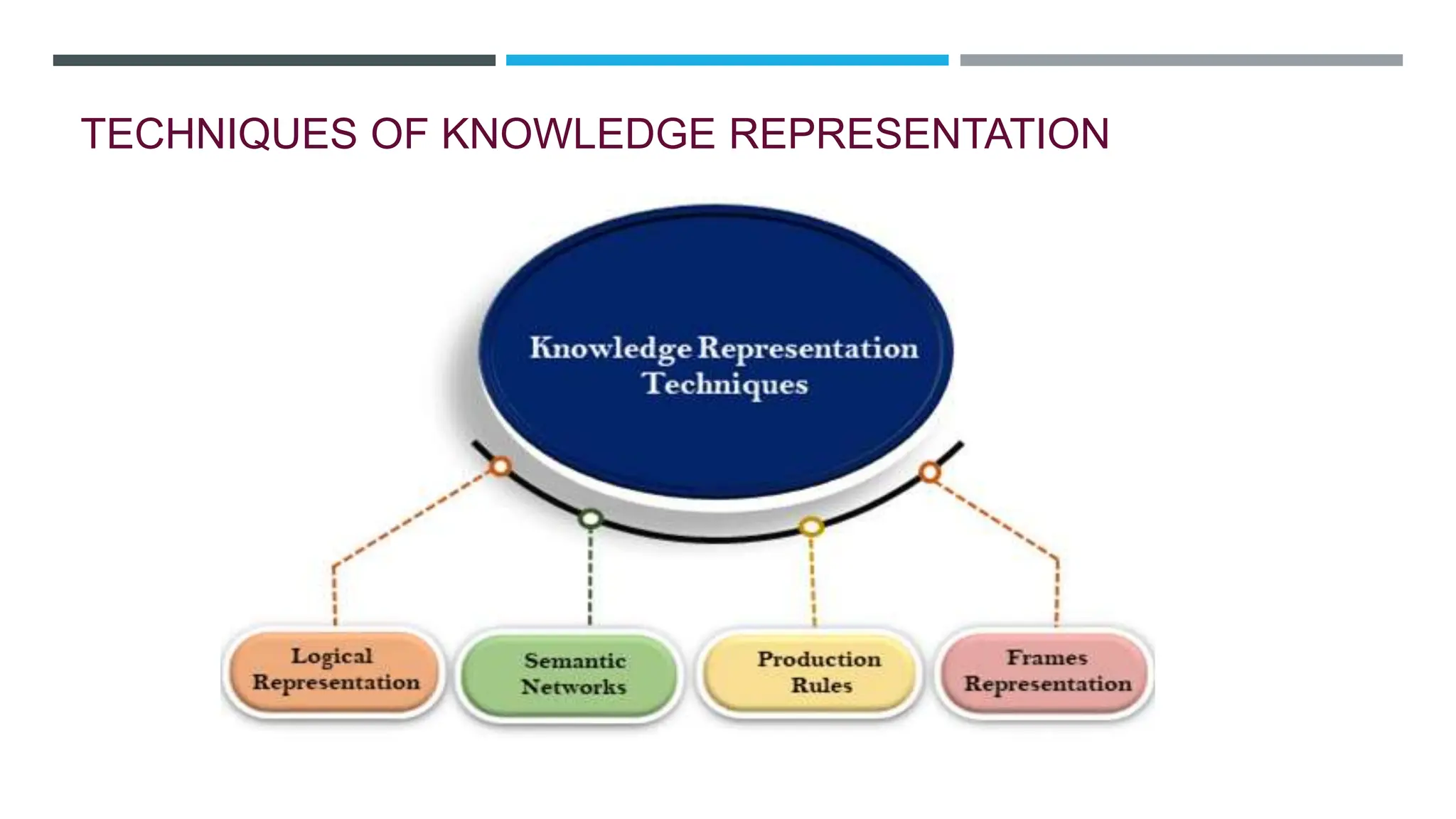 TECHNIQUES OF KNOWLEDGE REPRESENTATION

Knowledge Representation Techniques

Logical Representation

Semantic Networks

Production Rules

Frames Representation